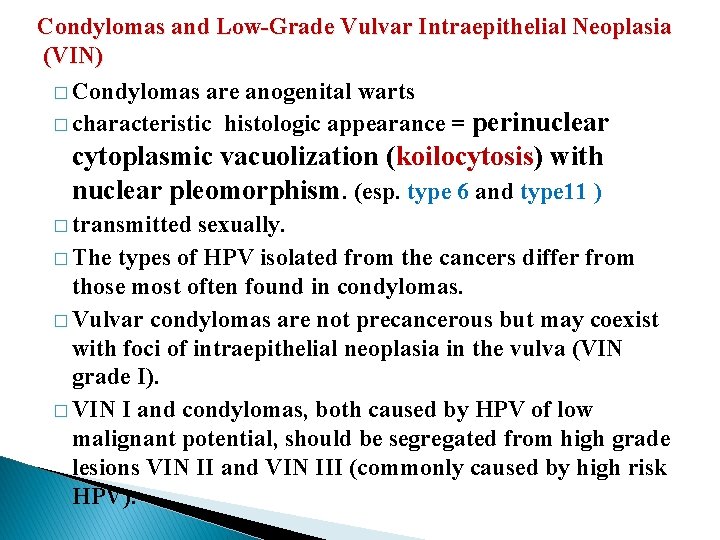 Condylomas and Low-Grade Vulvar Intraepithelial Neoplasia (VIN)

□ Condylomas are anogenital warts

□ characteristic histologic appearance = perinuclear cytoplasmic vacuolization (koilocytosis) with nuclear pleomorphism. (esp. type 6 and type11 )

□ transmitted sexually.

□ The types of HPV isolated from the cancers differ from those most often found in condylomas.

□ Vulvar condylomas are not precancerous but may coexist with foci of intraepithelial neoplasia in the vulva (VIN grade I).

□ VIN I and condylomas, both caused by HPV of low malignant potential, should be segregated from high grade lesions VIN II and VIN III (commonly caused by high risk HPV).